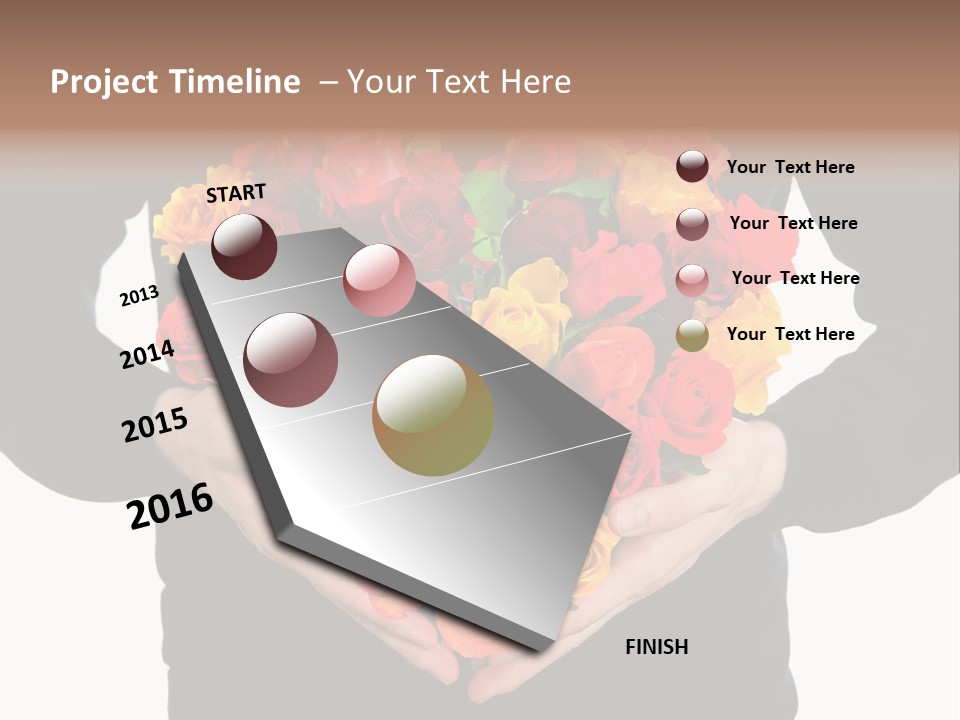 Project Timeline – Your Text Here

START

2013

2014

2015

2016

FINISH

Your Text Here

Your Text Here

Your Text Here

Your Text Here